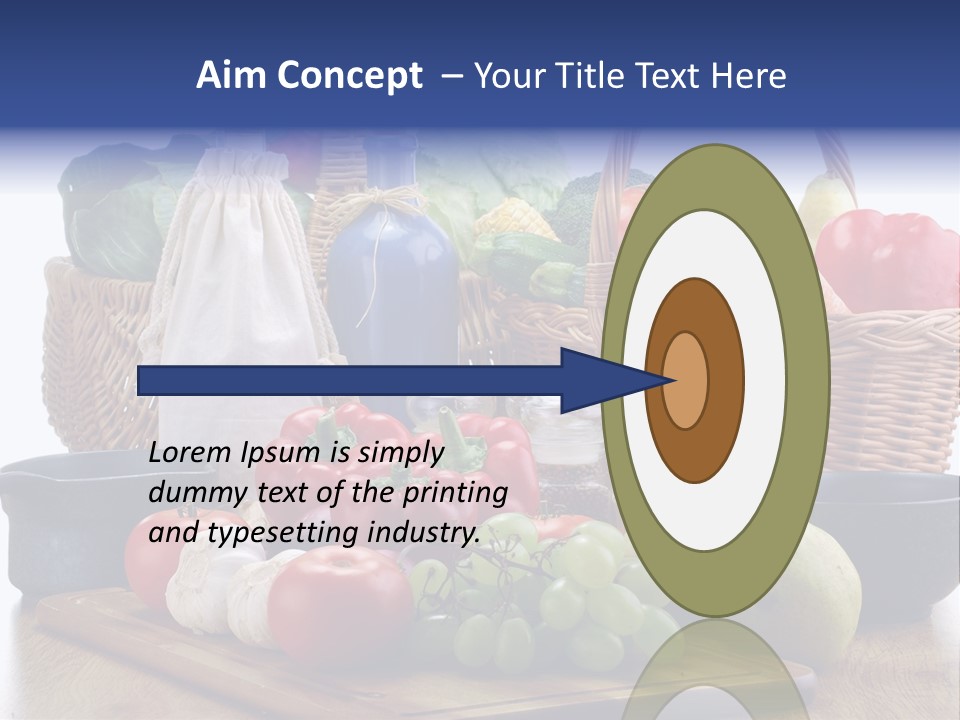 Aim Concept – Your Title Text Here

Lorem Ipsum is simply dummy text of the printing and typesetting industry.